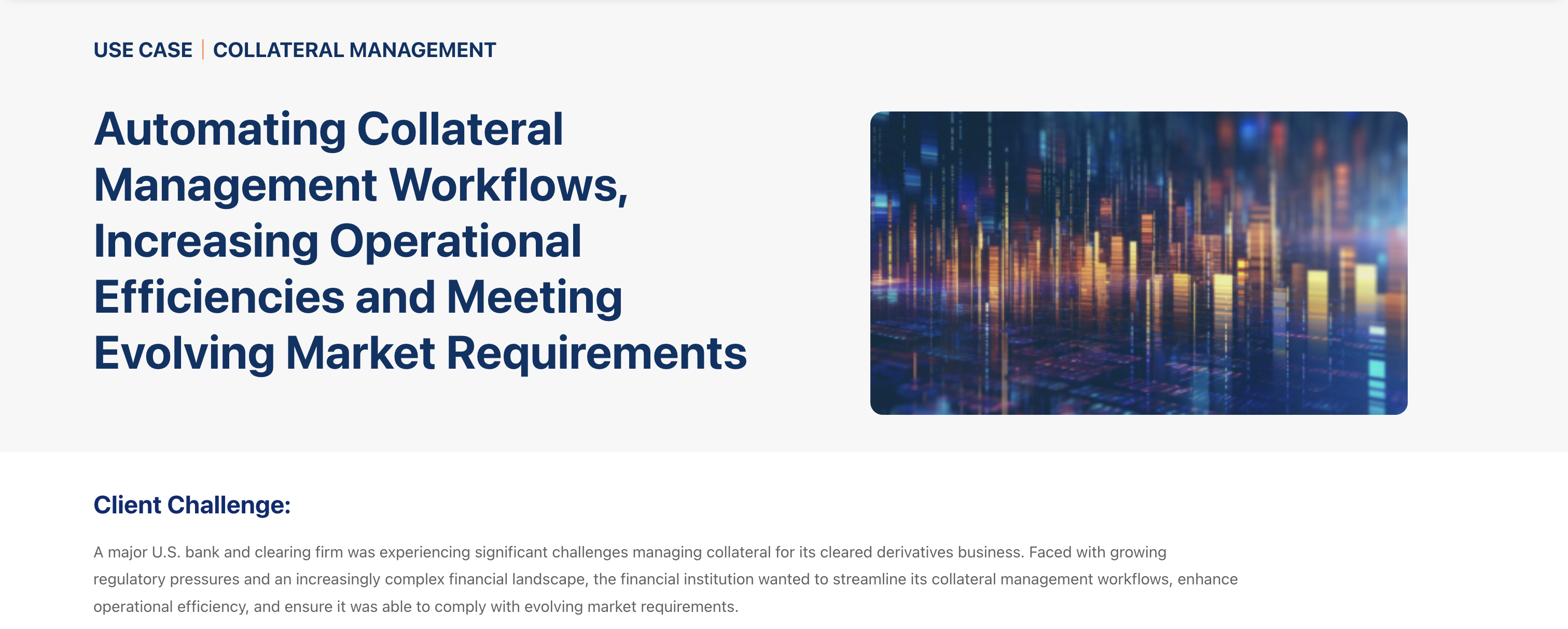 USE CASE | COLLATERAL MANAGEMENT

Automating Collateral Management Workflows, Increasing Operational Efficiencies and Meeting Evolving Market Requirements

Client Challenge:

A major U.S. bank and clearing firm was experiencing significant challenges managing collateral for its cleared derivatives business. Faced with growing regulatory pressures and an increasingly complex financial landscape, the financial institution wanted to streamline its collateral management workflows, enhance operational efficiency, and ensure it was able to comply with evolving market requirements.